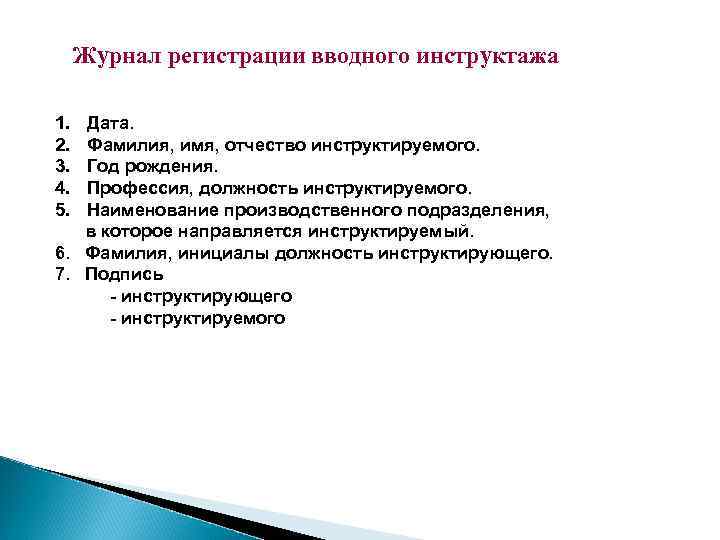 Журнал регистрации вводного инструктажа

1. Дата.
2. Фамилия, имя, отчество инструктируемого.
3. Год рождения.
4. Профессия, должность инструктируемого.
5. Наименование производственного подразделения, в которое направляется инструктируемый.
6. Фамилия, инициалы должность инструктирующего.
7. Подпись
- инструктирующего
- инструктируемого